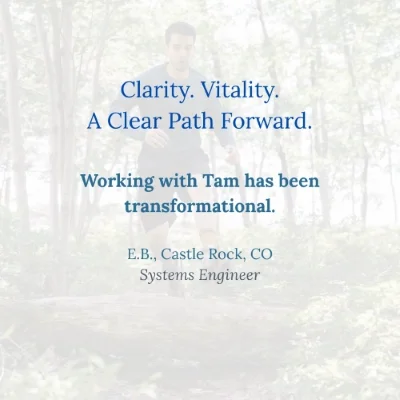 Clarity. Vitality.
A Clear Path Forward.

Working with Tam has been transformational.

E.B., Castle Rock, CO
Systems Engineer